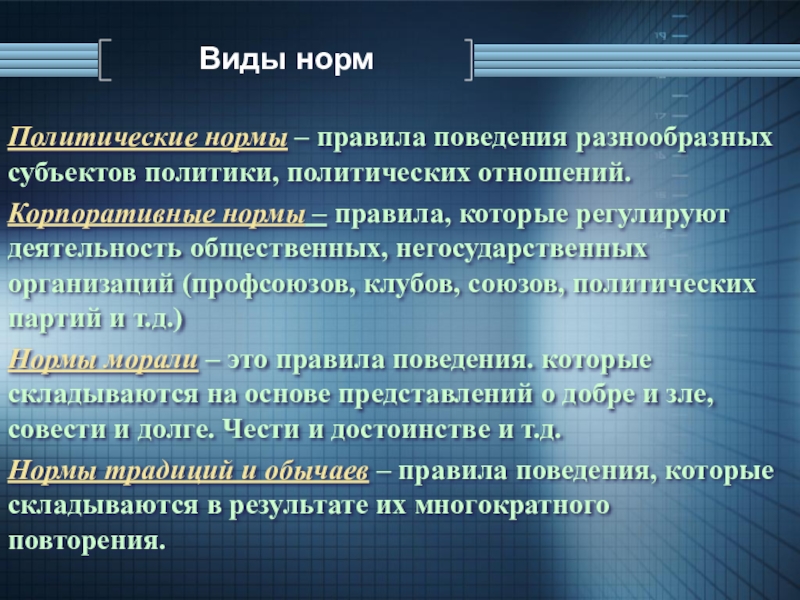 Виды норм

Политические нормы – правила поведения разнообразных субъектов политики, политических отношений.

Корпоративные нормы – правила, которые регулируют деятельность общественных, негосударственных организаций (профсоюзов, клубов, союзов, политических партий и т.д.)

Нормы морали – это правила поведения. которые складываются на основе представлений о добре и зле, совести и долге. Чести и достоинстве и т.д.

Нормы традиций и обычаев – правила поведения, которые складываются в результате их многократного повторения.